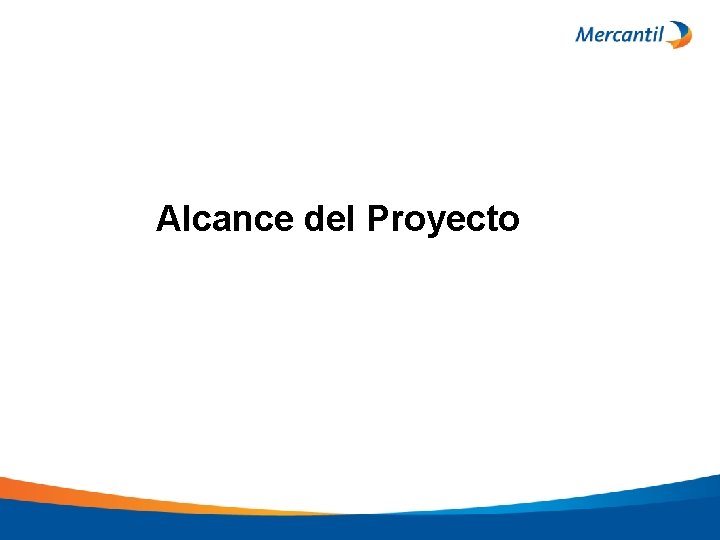 Mercantil

Alcance del Proyecto